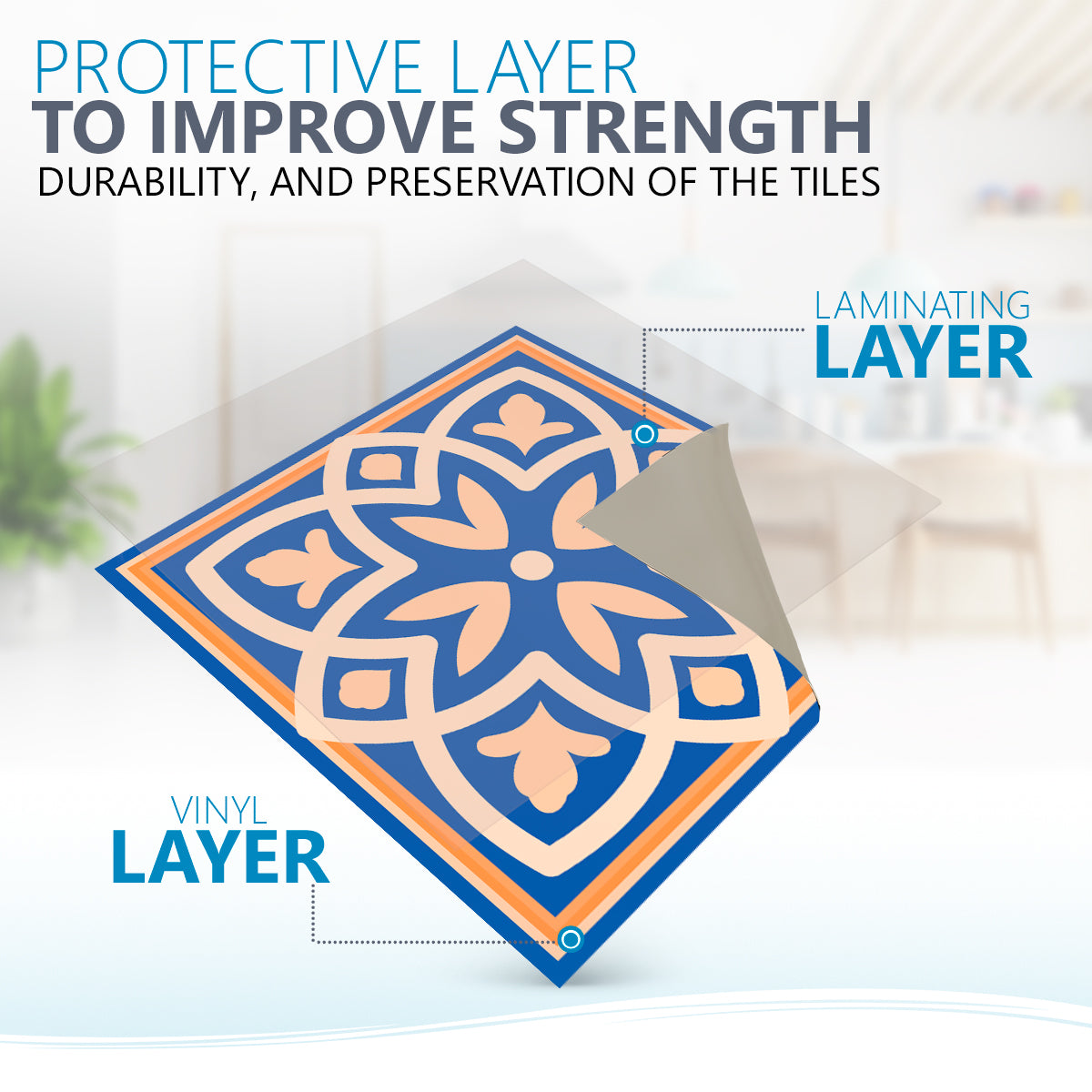 PROTECTIVE LAYER
TO IMPROVE STRENGTH
DURABILITY, AND PRESERVATION OF THE TILES

LAMINATING
LAYER

VINYL
LAYER